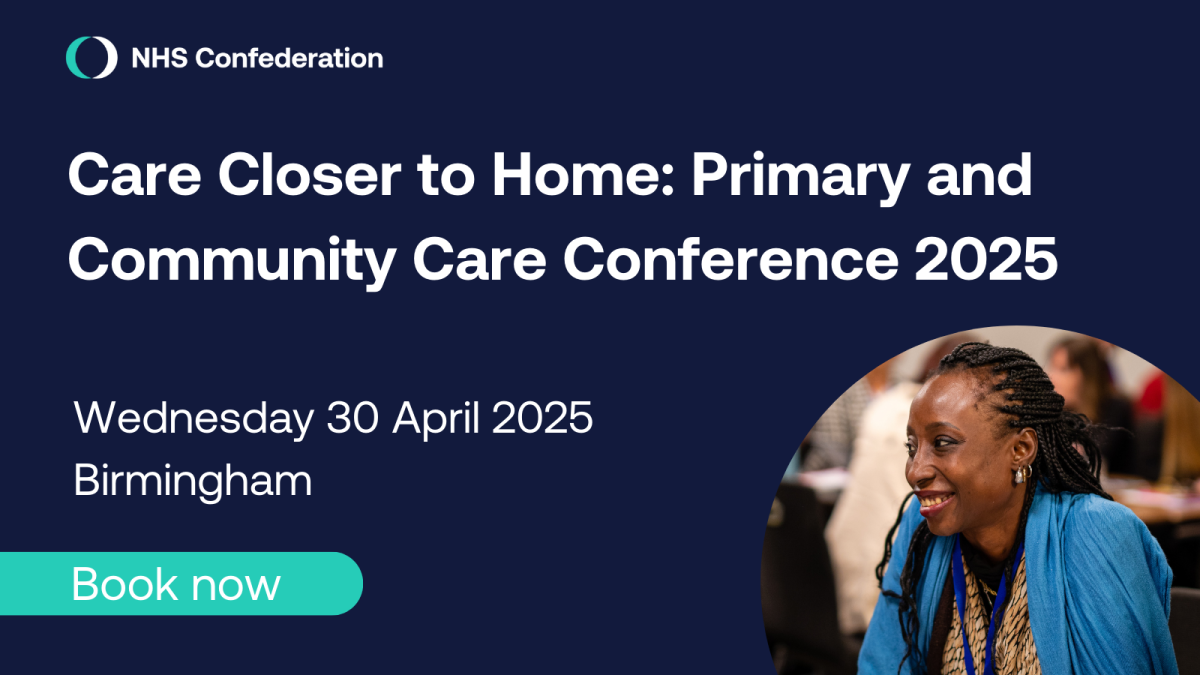 NHS Confederation

Care Closer to Home: Primary and Community Care Conference 2025

Wednesday 30 April 2025
Birmingham

Book now